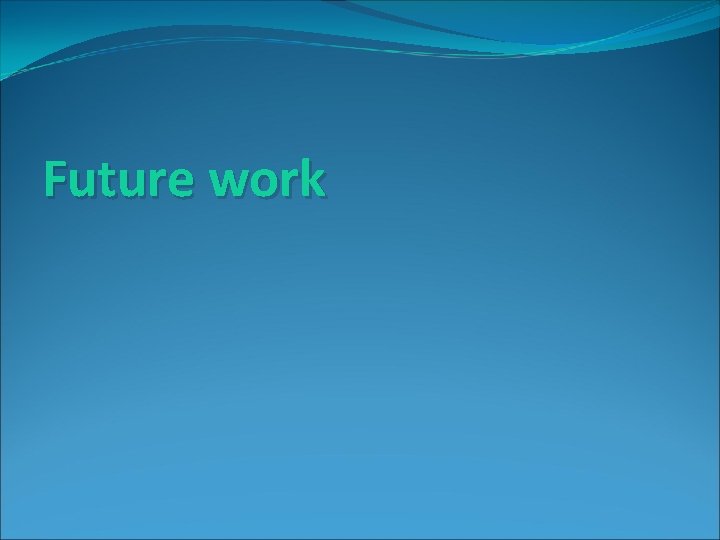 Future work